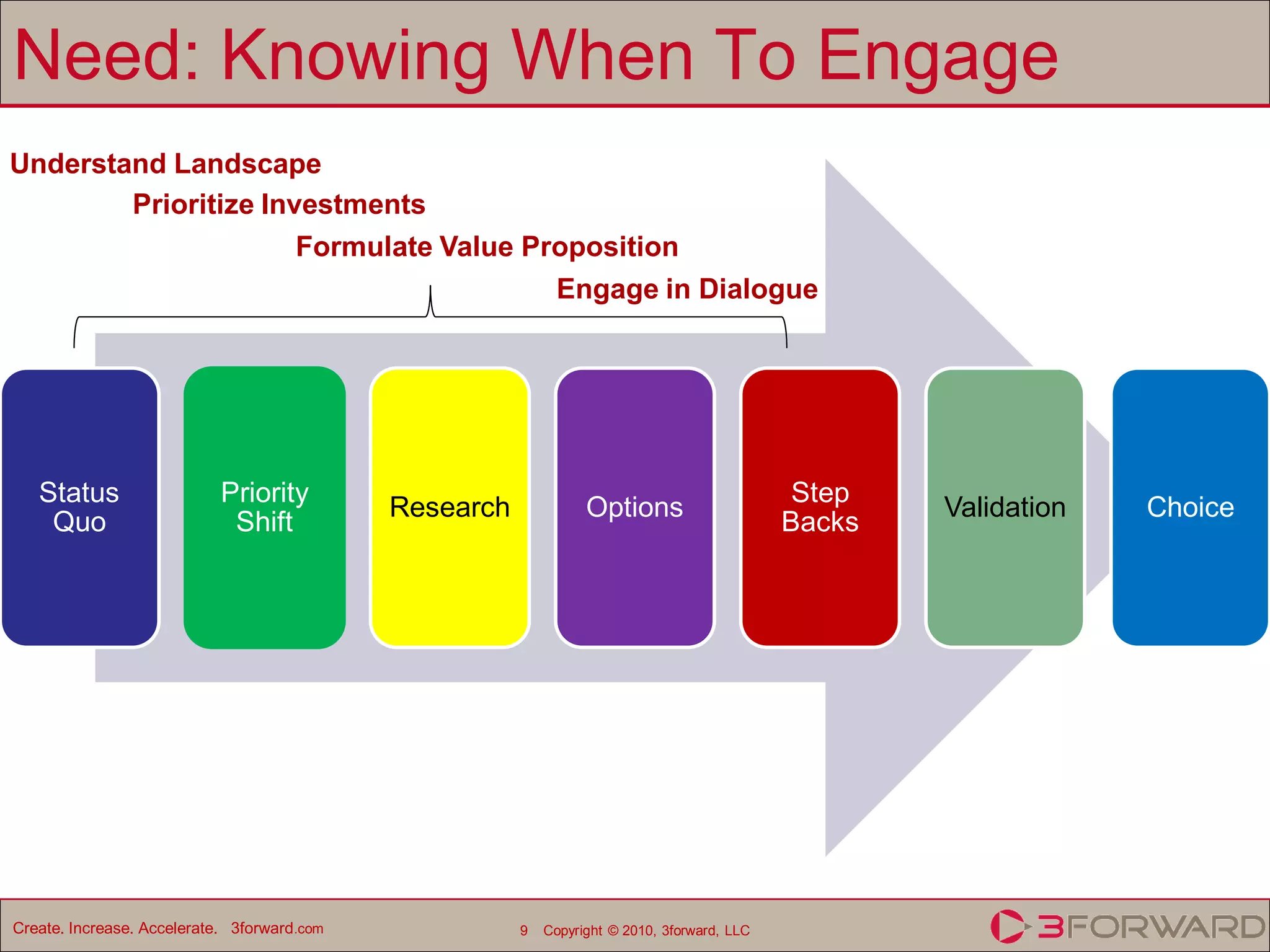 Need: Knowing When To Engage

Understand Landscape

Prioritize Investments

Formulate Value Proposition

Engage in Dialogue

Status Quo

Priority Shift

Research

Options

Step Backs

Validation

Choice

Create. Increase. Accelerate. 3forward.com

9 Copyright © 2010, 3forward, LLC

3FORWARD